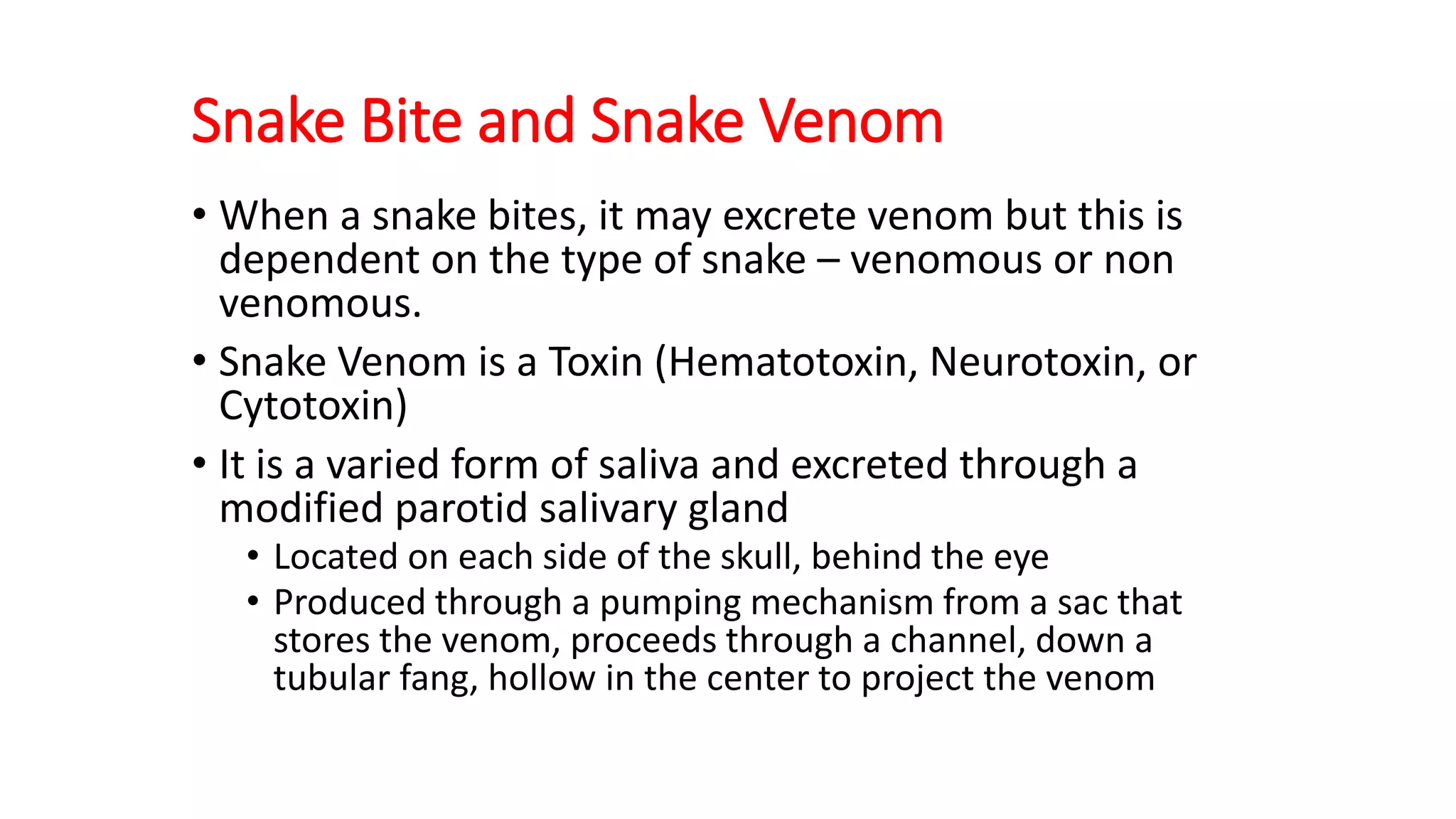 Snake Bite and Snake Venom

• When a snake bites, it may excrete venom but this is dependent on the type of snake – venomous or non venomous.

• Snake Venom is a Toxin (Hematotoxin, Neurotoxin, or Cytotoxin)

• It is a varied form of saliva and excreted through a modified parotid salivary gland

  • Located on each side of the skull, behind the eye

  • Produced through a pumping mechanism from a sac that stores the venom, proceeds through a channel, down a tubular fang, hollow in the center to project the venom